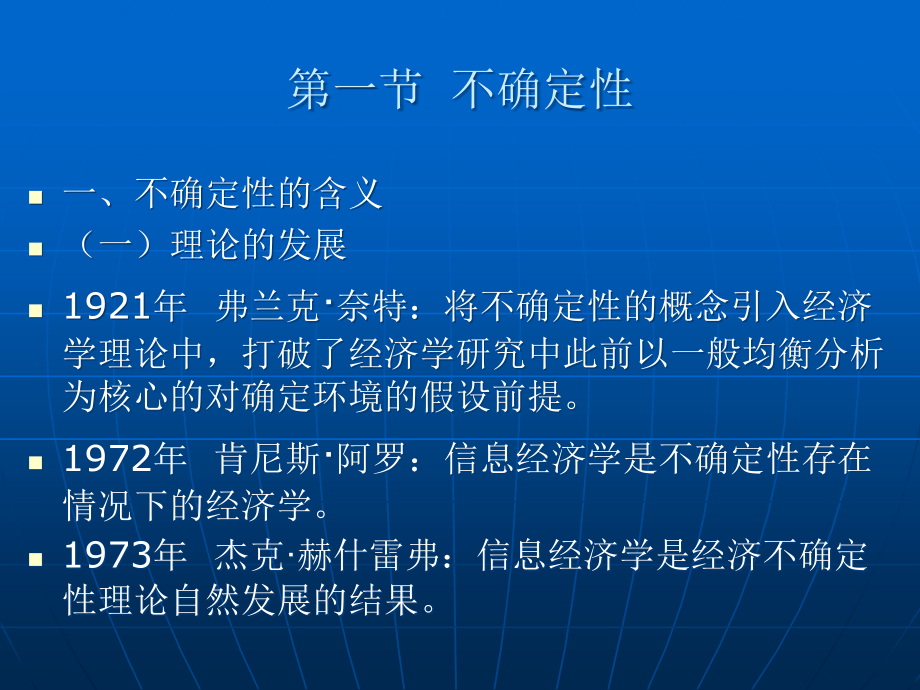 第一节 不确定性

一、不确定性的含义

（一）理论的发展

1921年 弗兰克·奈特：将不确定性的概念引入经济学理论中，打破了经济学研究中此前以一般均衡分析为核心的对确定环境的假设前提。

1972年 肯尼斯·阿罗：信息经济学是不确定性存在情况下的经济学。

1973年 杰克·赫什雷弗：信息经济学是经济不确定性理论自然发展的结果。